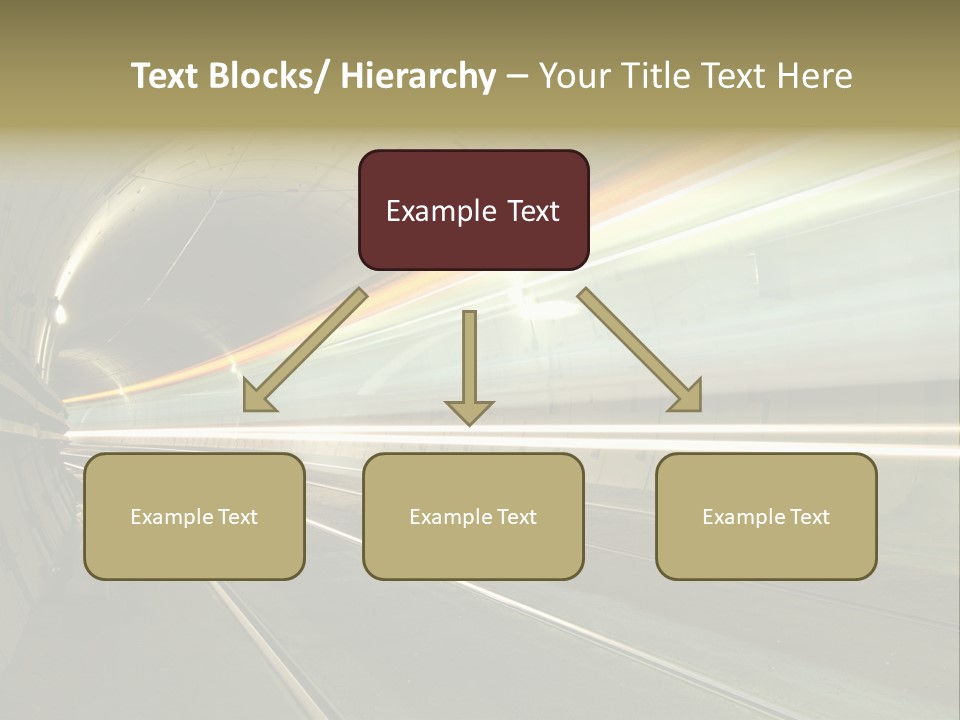 Text Blocks/ Hierarchy – Your Title Text Here

Example Text

Example Text

Example Text

Example Text